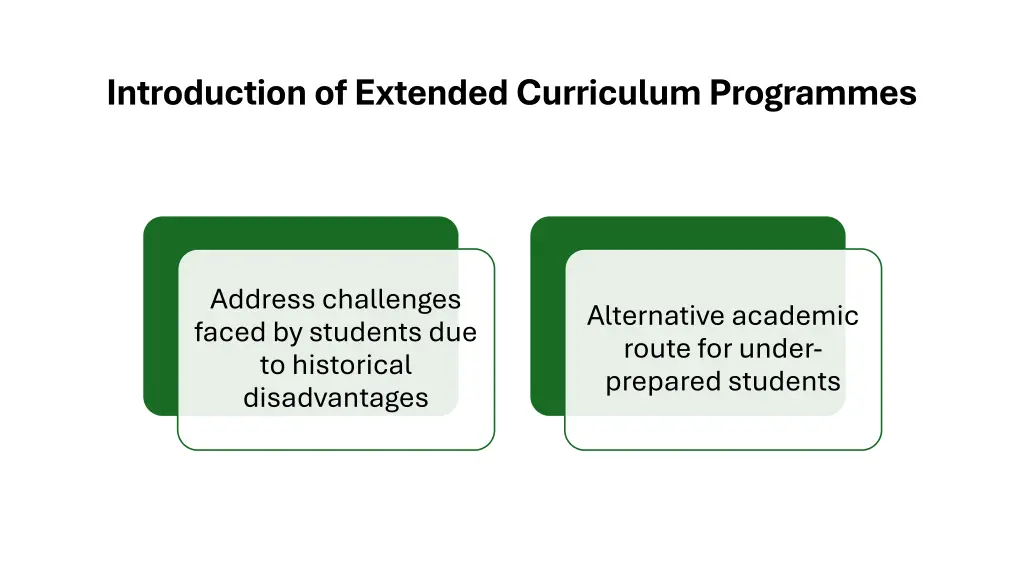 Introduction of Extended Curriculum Programmes

Address challenges faced by students due to historical disadvantages

Alternative academic route for under-prepared students